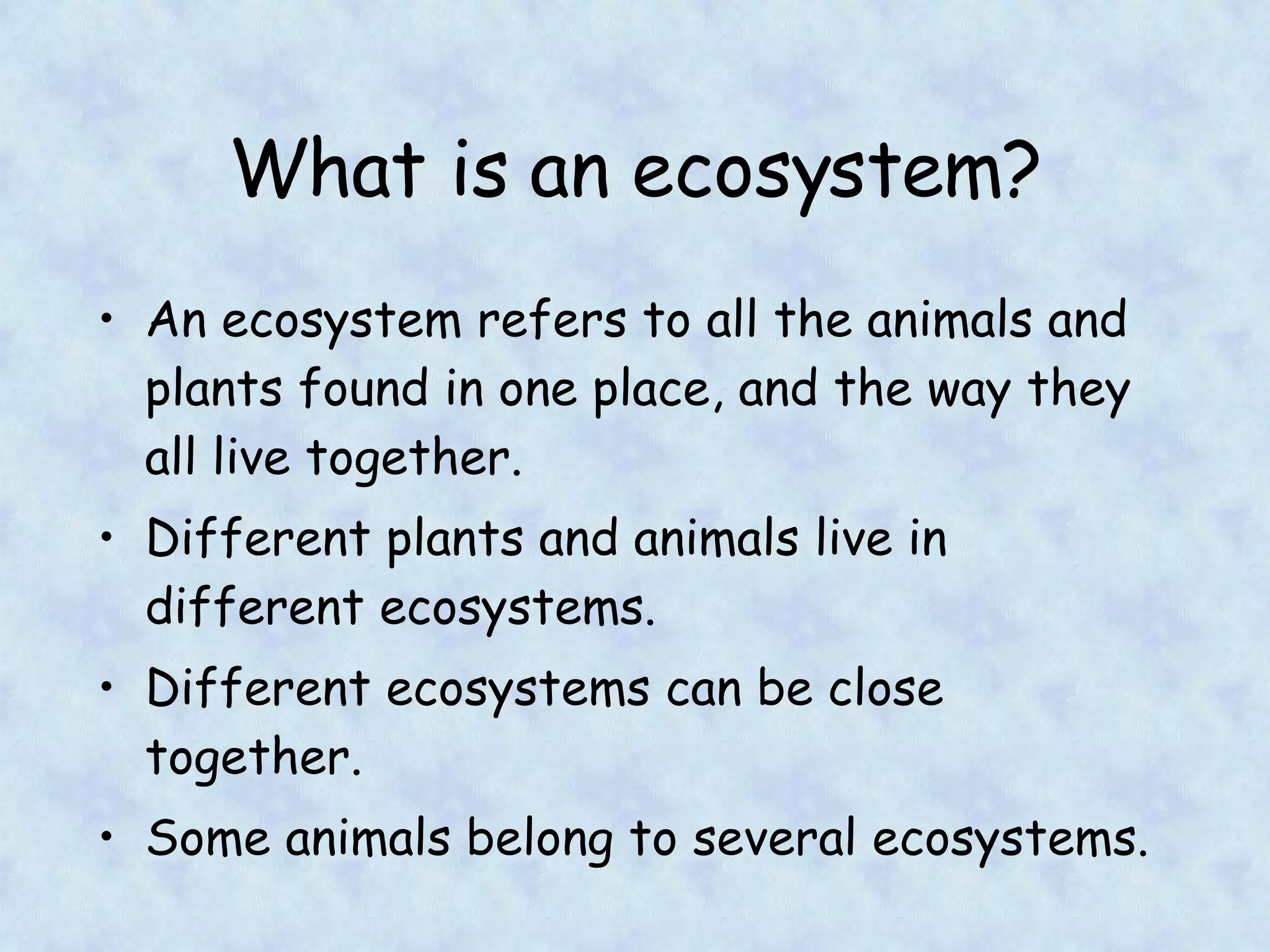 What is an ecosystem?

• An ecosystem refers to all the animals and plants found in one place, and the way they all live together.
• Different plants and animals live in different ecosystems.
• Different ecosystems can be close together.
• Some animals belong to several ecosystems.